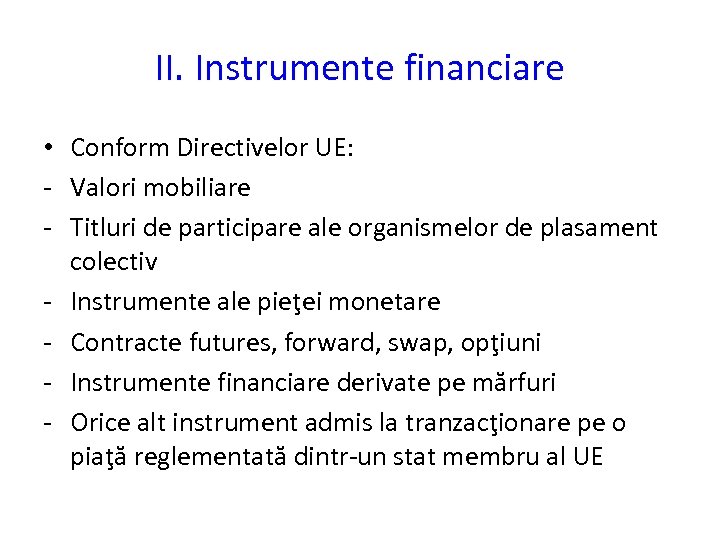 II. Instrumente financiare

• Conform Directivelor UE:
- Valori mobiliare
- Titluri de participare ale organismelor de plasament colectiv
- Instrumente ale pieţei monetare
- Contracte futures, forward, swap, opţiuni
- Instrumente financiare derivate pe mărfuri
- Orice alt instrument admis la tranzacţionare pe o piaţă reglementată dintr-un stat membru al UE